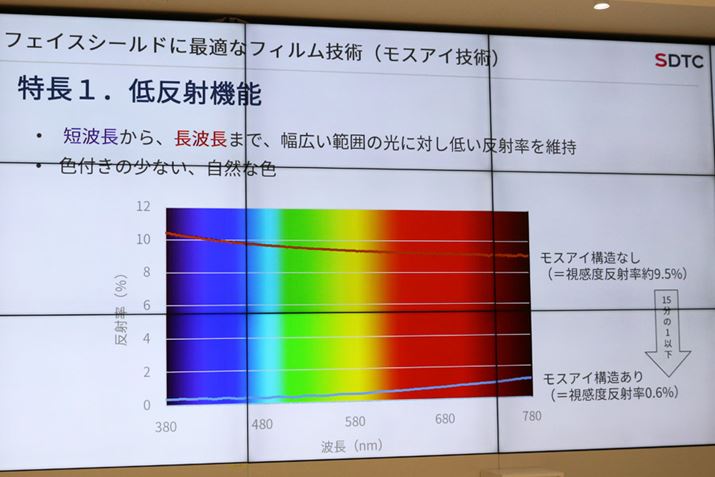 フェイスシールドに最適なフィルム技術（モスアイ技術）

SDTC

特長１．低反射機能

• 短波長から、長波長まで、幅広い範囲の光に対し低い反射率を維持
• 色付きの少ない、自然な色

12
10
8
6
4
2
0

反射率（%）

380 480 580 680 780

波長（nm）

モスアイ構造なし
（＝視感度反射率約9.5%）

15分の1以下

モスアイ構造あり
（＝視感度反射率0.6%）